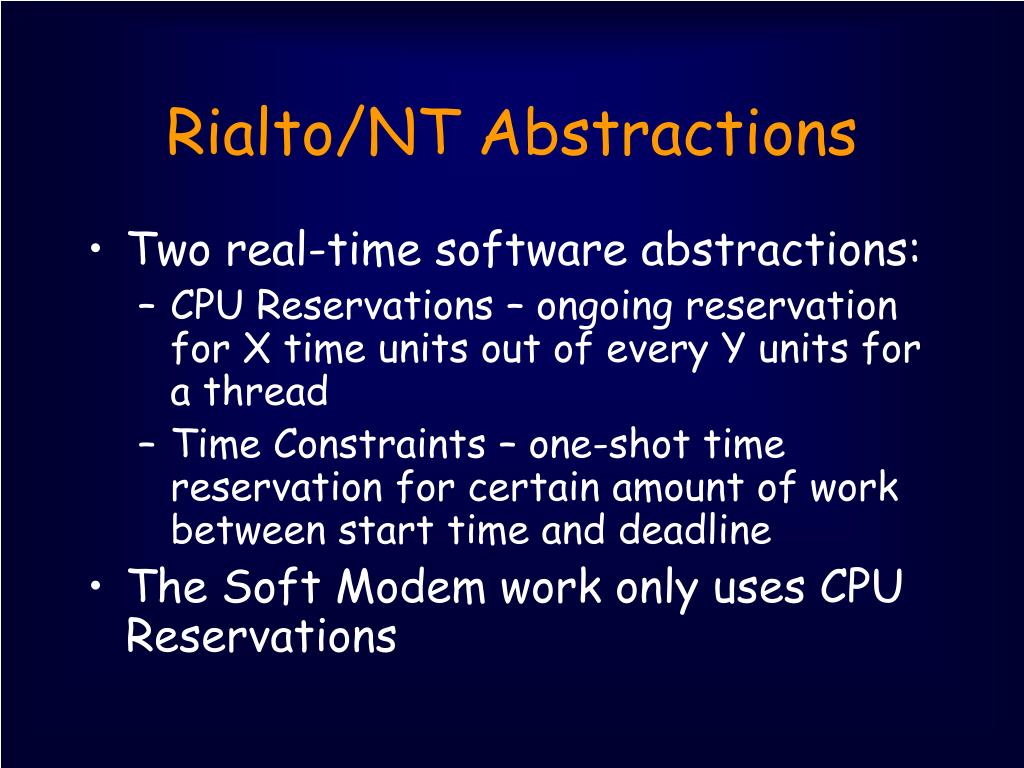 Rialto/NT Abstractions

• Two real-time software abstractions:
– CPU Reservations – ongoing reservation for X time units out of every Y units for a thread
– Time Constraints – one-shot time reservation for certain amount of work between start time and deadline
• The Soft Modem work only uses CPU Reservations